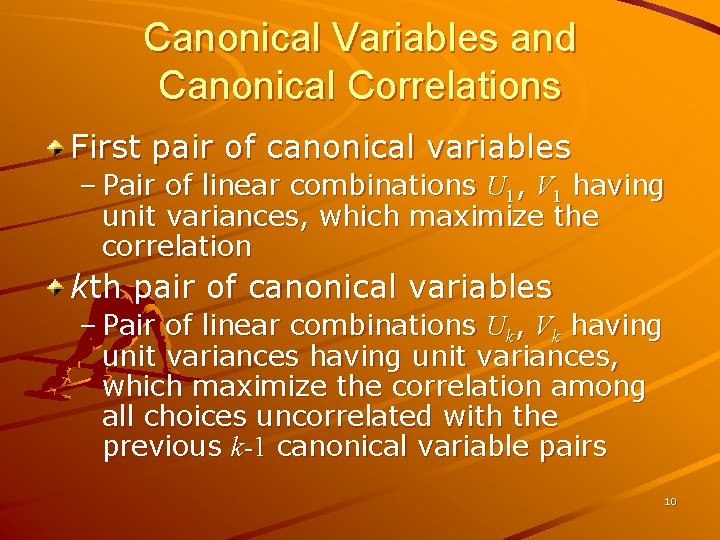 Canonical Variables and Canonical Correlations

First pair of canonical variables

– Pair of linear combinations $U_1$, $V_1$ having unit variances, which maximize the correlation

$k$th pair of canonical variables

– Pair of linear combinations $U_k$, $V_k$ having unit variances having unit variances, which maximize the correlation among all choices uncorrelated with the previous $k$-1 canonical variable pairs

10